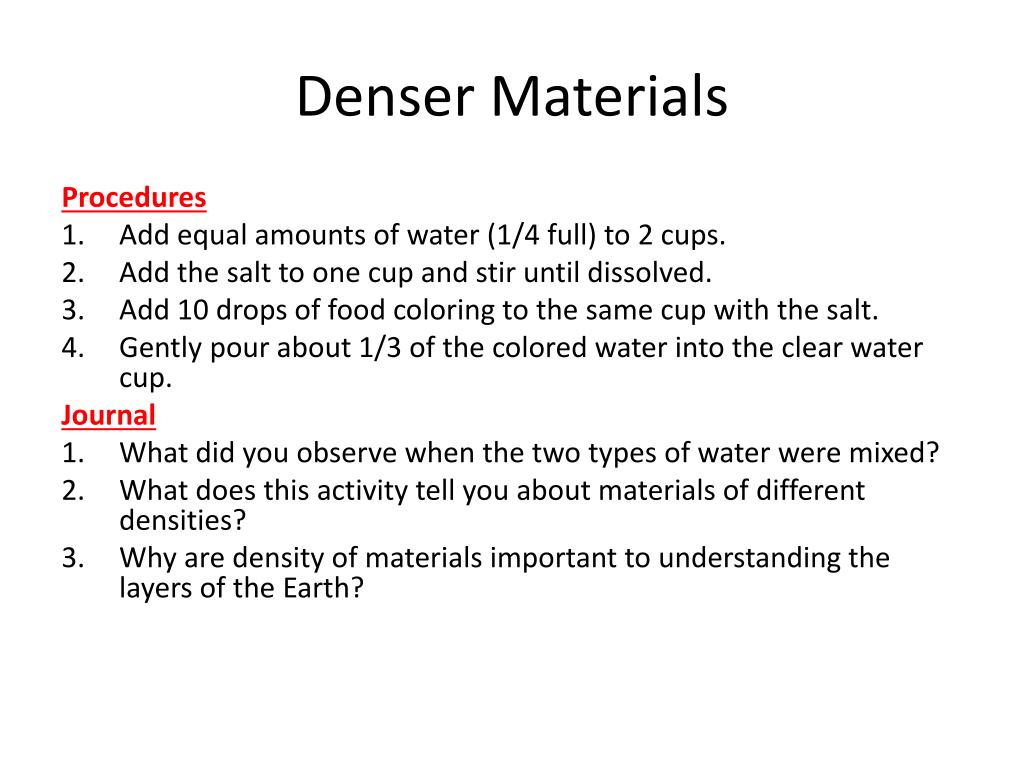 Denser Materials

Procedures
1. Add equal amounts of water (1/4 full) to 2 cups.
2. Add the salt to one cup and stir until dissolved.
3. Add 10 drops of food coloring to the same cup with the salt.
4. Gently pour about 1/3 of the colored water into the clear water cup.

Journal
1. What did you observe when the two types of water were mixed?
2. What does this activity tell you about materials of different densities?
3. Why are density of materials important to understanding the layers of the Earth?